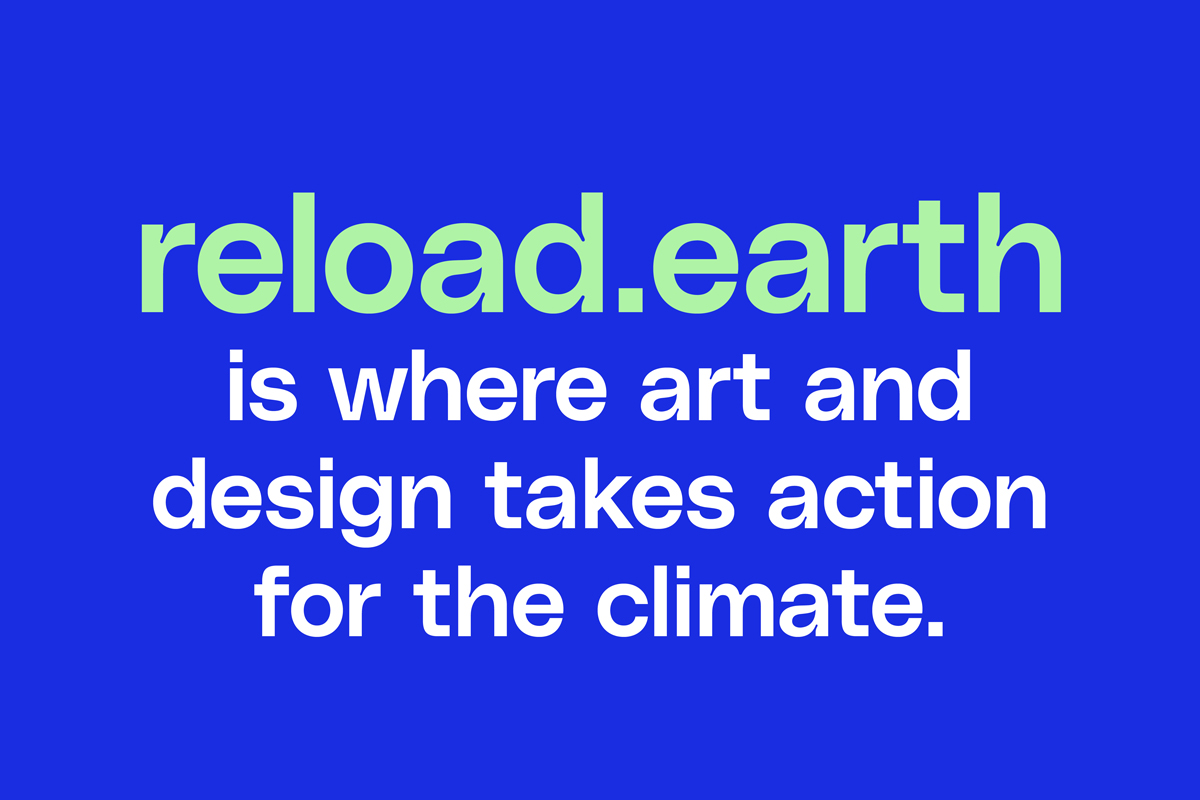 reload.earth
is where art and design takes action for the climate.